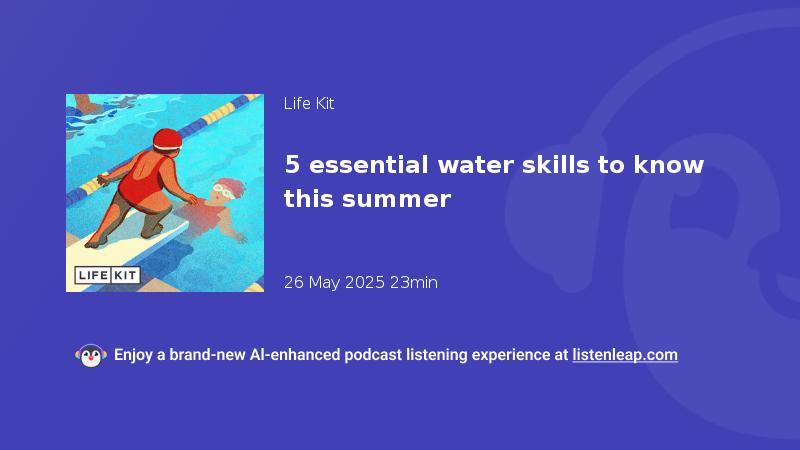 LIFE KIT

Life Kit

5 essential water skills to know this summer

26 May 2025 23min

Enjoy a brand-new AI-enhanced podcast listening experience at listenleap.com